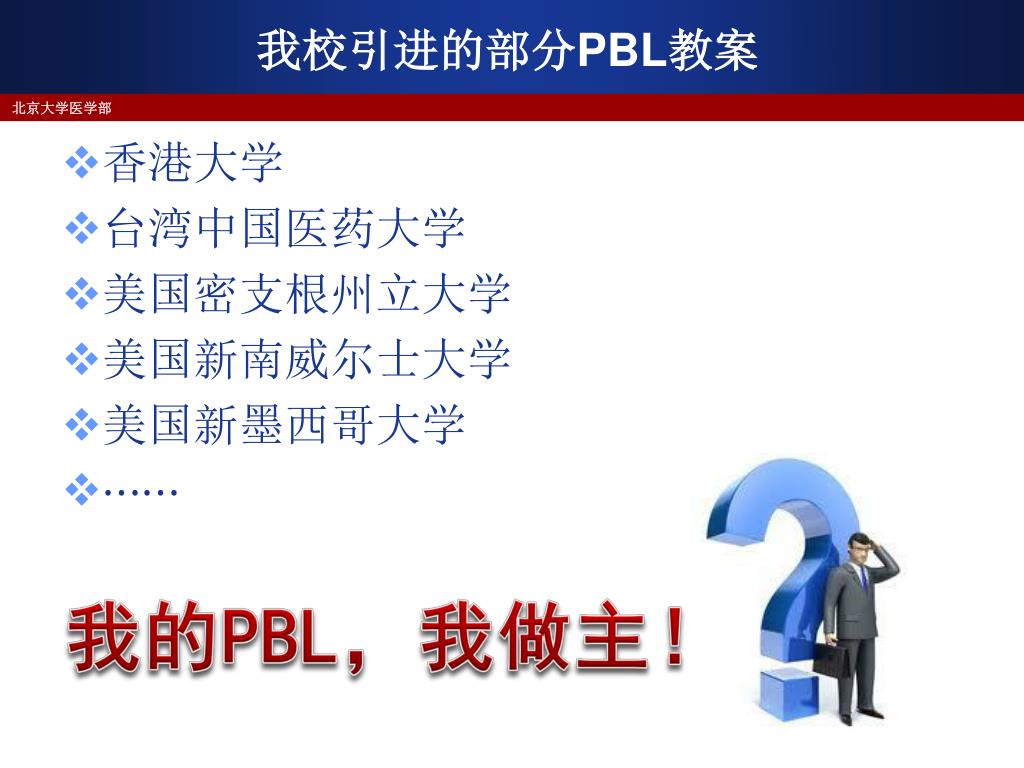 我校引进的部分PBL教案

北京大学医学部

❖香港大学
❖台湾中国医药大学
❖美国密支根州立大学
❖美国新南威尔士大学
❖美国新墨西哥大学
❖……

我的PBL，我做主！